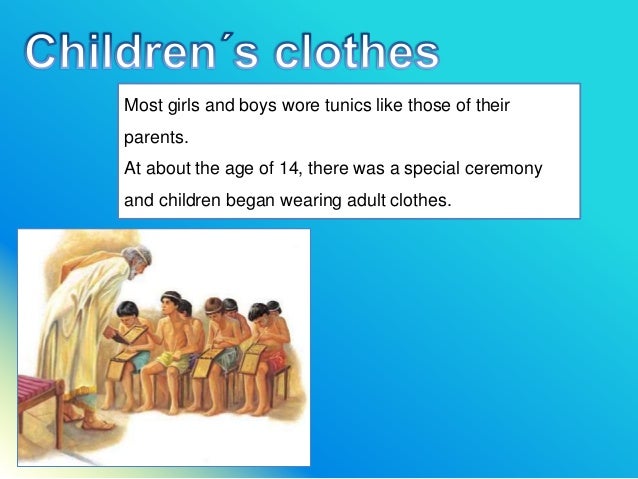 Children´s clothes

Most girls and boys wore tunics like those of their parents.
At about the age of 14, there was a special ceremony and children began wearing adult clothes.